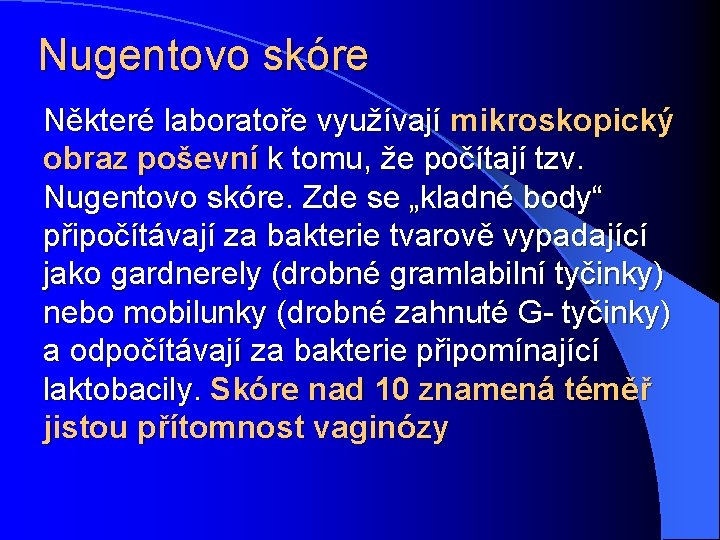 Nugentovo skóre

Některé laboratoře využívají mikroskopický obraz poševní k tomu, že počítají tzv. Nugentovo skóre. Zde se „kladné body“ připočítávají za bakterie tvarově vypadající jako gardnerely (drobné gramlabilní tyčinky) nebo mobilunky (drobné zahnuté G- tyčinky) a odpočítávají za bakterie připomínající laktobacily. Skóre nad 10 znamená téměř jistou přítomnost vaginózy